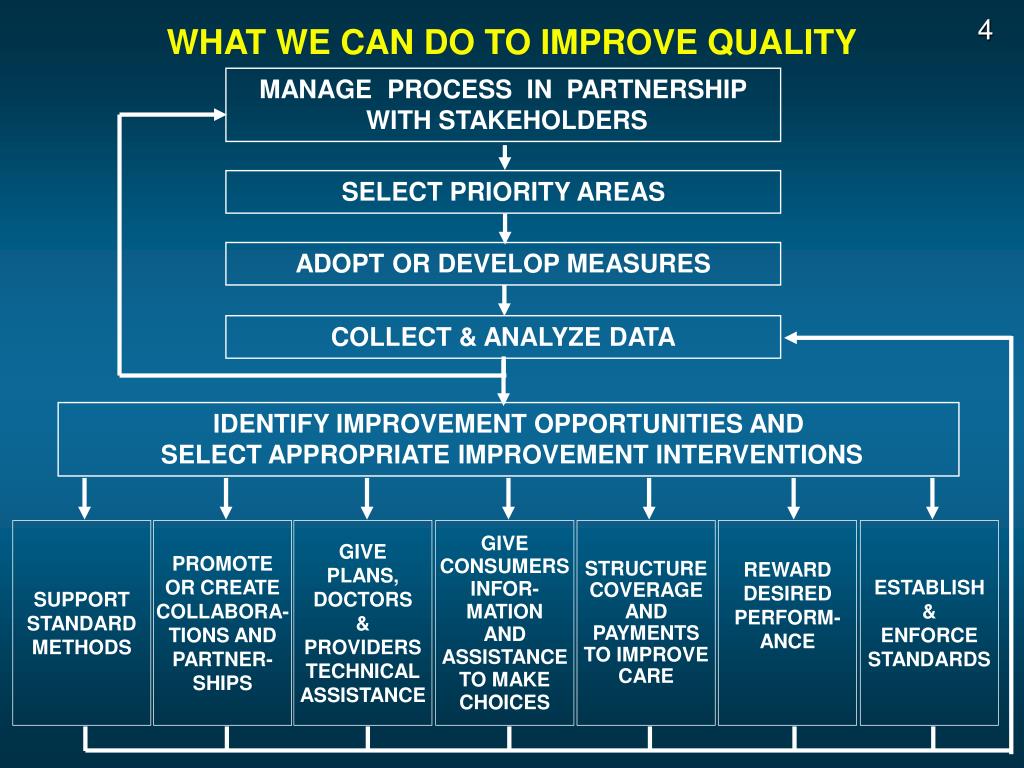 4

WHAT WE CAN DO TO IMPROVE QUALITY

MANAGE PROCESS IN PARTNERSHIP WITH STAKEHOLDERS

SELECT PRIORITY AREAS

ADOPT OR DEVELOP MEASURES

COLLECT & ANALYZE DATA

IDENTIFY IMPROVEMENT OPPORTUNITIES AND SELECT APPROPRIATE IMPROVEMENT INTERVENTIONS

SUPPORT STANDARD METHODS

PROMOTE OR CREATE COLLABORATIONS AND PARTNERSHIPS

GIVE PLANS, DOCTORS & PROVIDERS TECHNICAL ASSISTANCE

GIVE CONSUMERS INFORMATION AND ASSISTANCE TO MAKE CHOICES

STRUCTURE COVERAGE AND PAYMENTS TO IMPROVE CARE

REWARD DESIRED PERFORMANCE

ESTABLISH & ENFORCE STANDARDS